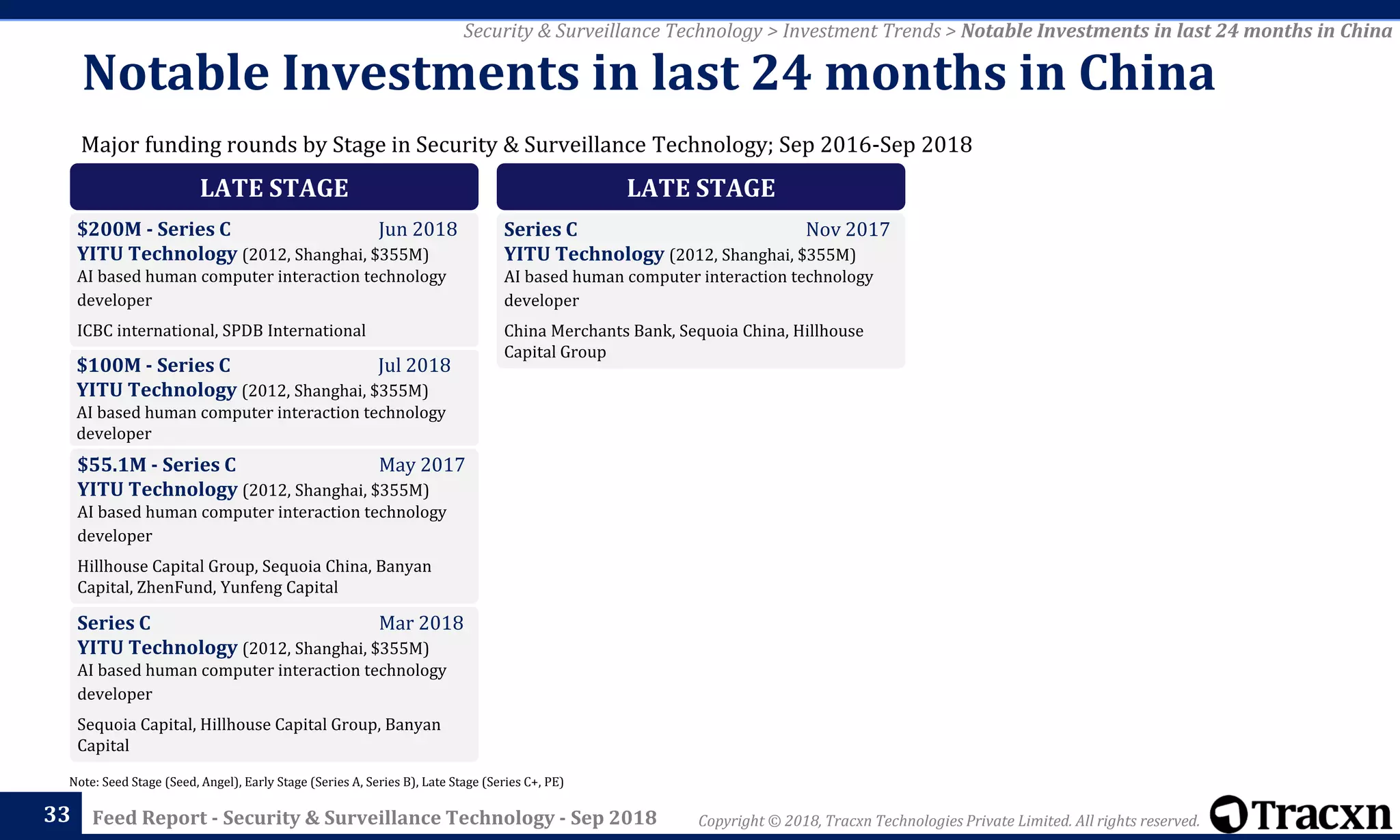 Security & Surveillance Technology > Investment Trends > Notable Investments in last 24 months in China

Notable Investments in last 24 months in China

Major funding rounds by Stage in Security & Surveillance Technology; Sep 2016-Sep 2018

LATE STAGE

$200M - Series C Jun 2018
YITU Technology (2012, Shanghai, $355M)
AI based human computer interaction technology developer

ICBC international, SPDB International

$100M - Series C Jul 2018
YITU Technology (2012, Shanghai, $355M)
AI based human computer interaction technology developer

$55.1M - Series C May 2017
YITU Technology (2012, Shanghai, $355M)
AI based human computer interaction technology developer

Hillhouse Capital Group, Sequoia China, Banyan Capital, ZhenFund, Yunfeng Capital

Series C Mar 2018
YITU Technology (2012, Shanghai, $355M)
AI based human computer interaction technology developer

Sequoia Capital, Hillhouse Capital Group, Banyan Capital

LATE STAGE

Series C Nov 2017
YITU Technology (2012, Shanghai, $355M)
AI based human computer interaction technology developer

China Merchants Bank, Sequoia China, Hillhouse Capital Group

Note: Seed Stage (Seed, Angel), Early Stage (Series A, Series B), Late Stage (Series C+, PE)

33 Feed Report - Security & Surveillance Technology - Sep 2018 Copyright © 2018, Tracxn Technologies Private Limited. All rights reserved. Tracxn